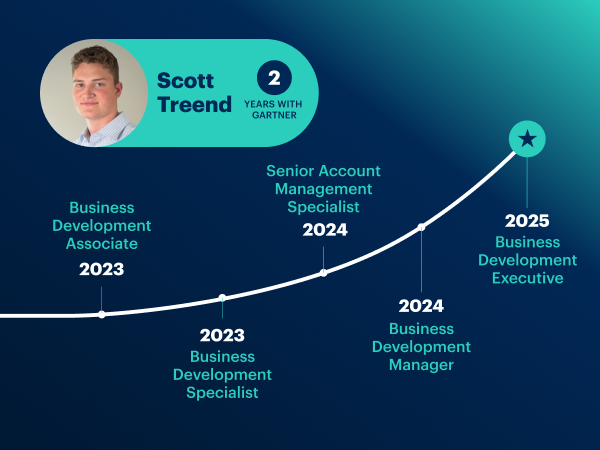 Scott Treend

2 YEARS WITH GARTNER

Business Development Associate
2023

2023
Business Development Specialist

Senior Account Management Specialist
2024

2024
Business Development Manager

2025
Business Development Executive